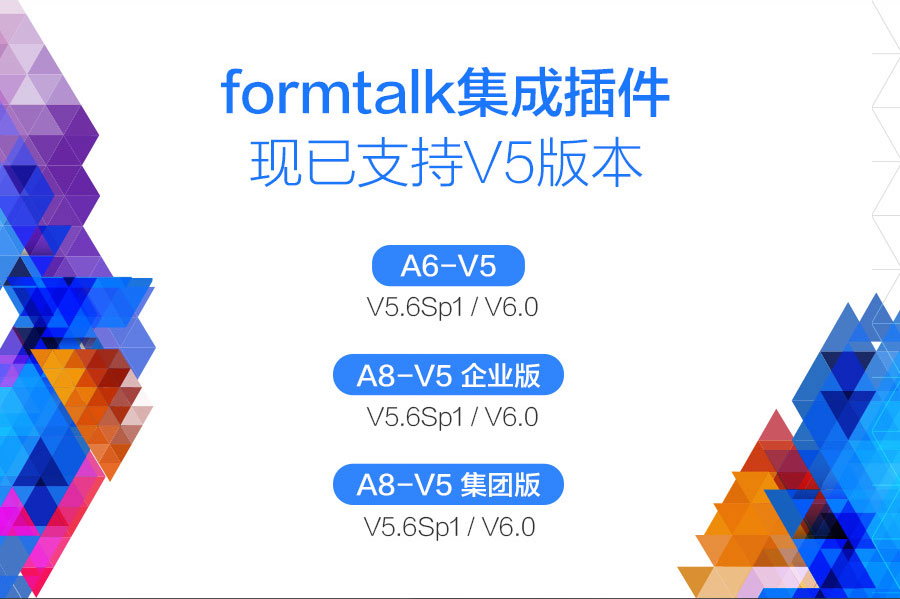 formtalk集成插件
现已支持V5版本

A6-V5
V5.6Sp1 / V6.0

A8-V5 企业版
V5.6Sp1 / V6.0

A8-V5 集团版
V5.6Sp1 / V6.0